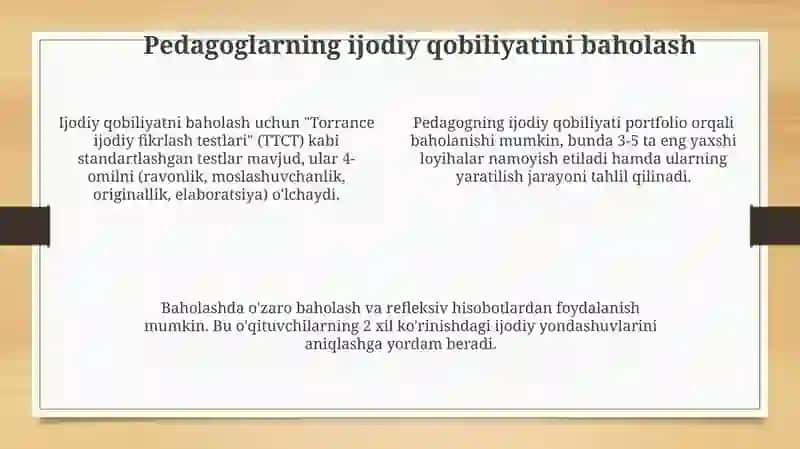 Pedagoglarning ijodiy qobiliyatini baholash

Ijodiy qobiliyatni baholash uchun "Torrance ijodiy fikrlash testlari" (TTCT) kabi standartlashgan testlar mavjud, ular 4-omilni (ravonlik, moslashuvchanlik, originallik, elaboratsiya) o'lchaydi.

Pedagogning ijodiy qobiliyati portfolio orqali baholanishi mumkin, bunda 3-5 ta eng yaxshi loyihalar namoyish etiladi hamda ularning yaratilish jarayoni tahlil qilinadi.

Baholashda o'zaro baholash va refleksiv hisobotlardan foydalanish mumkin. Bu o'qituvchilarning 2 xil ko'rinishdagi ijodiy yondashuvlarini aniqlashga yordam beradi.